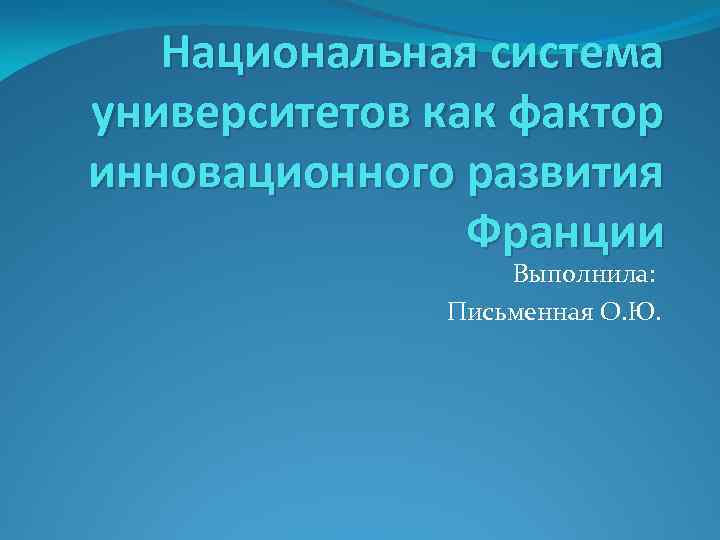 Национальная система университетов как фактор инновационного развития Франции

Выполнила:
Письменная О.Ю.